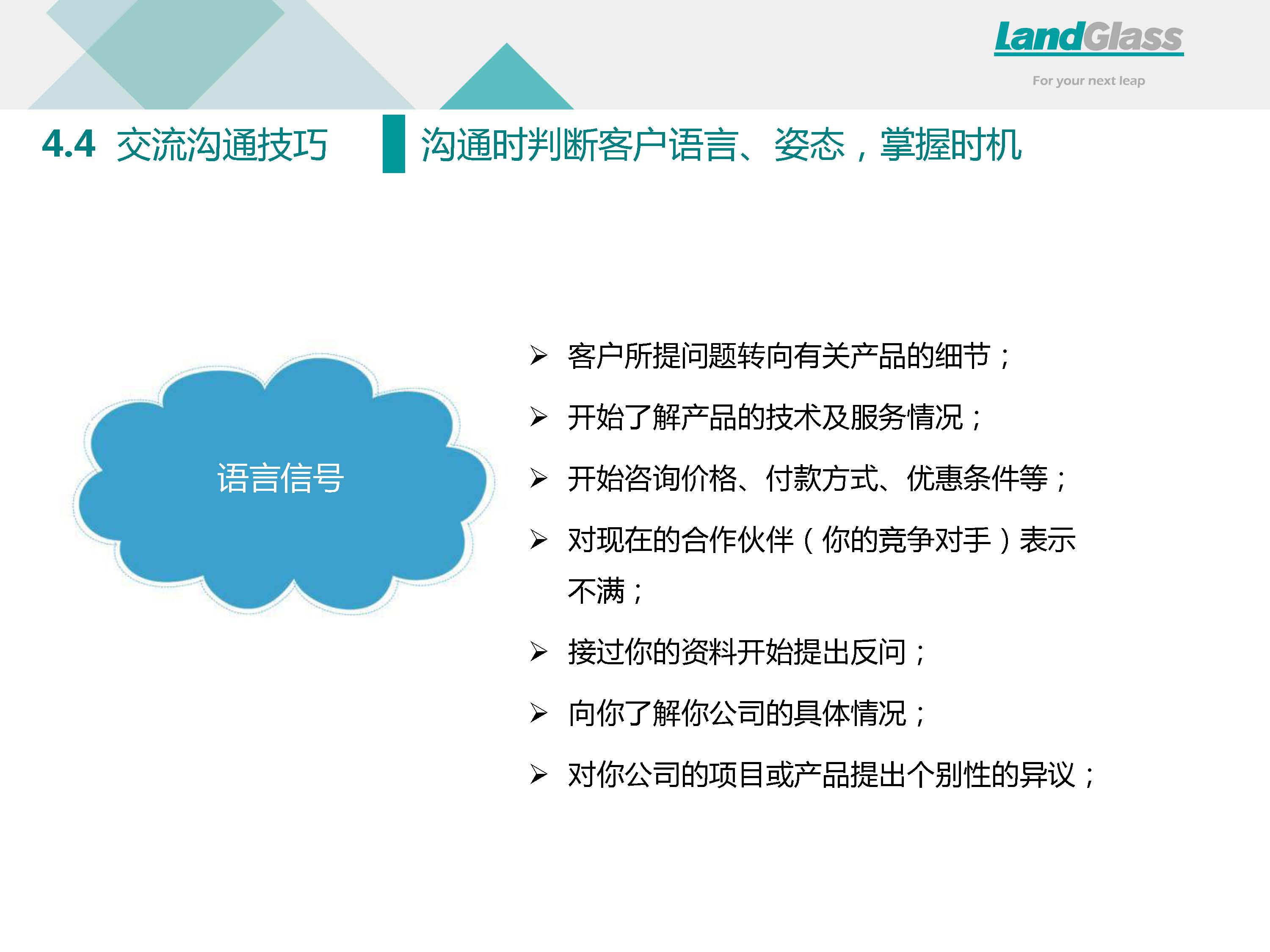 LandGlass
For your next leap

4.4 交流沟通技巧

沟通时判断客户语言、姿态，掌握时机

语言信号

➢ 客户所提问题转向有关产品的细节；
➢ 开始了解产品的技术及服务情况；
➢ 开始咨询价格、付款方式、优惠条件等；
➢ 对现在的合作伙伴（你的竞争对手）表示不满；
➢ 接过你的资料开始提出反问；
➢ 向你了解你公司的具体情况；
➢ 对你公司的项目或产品提出个别性的异议；